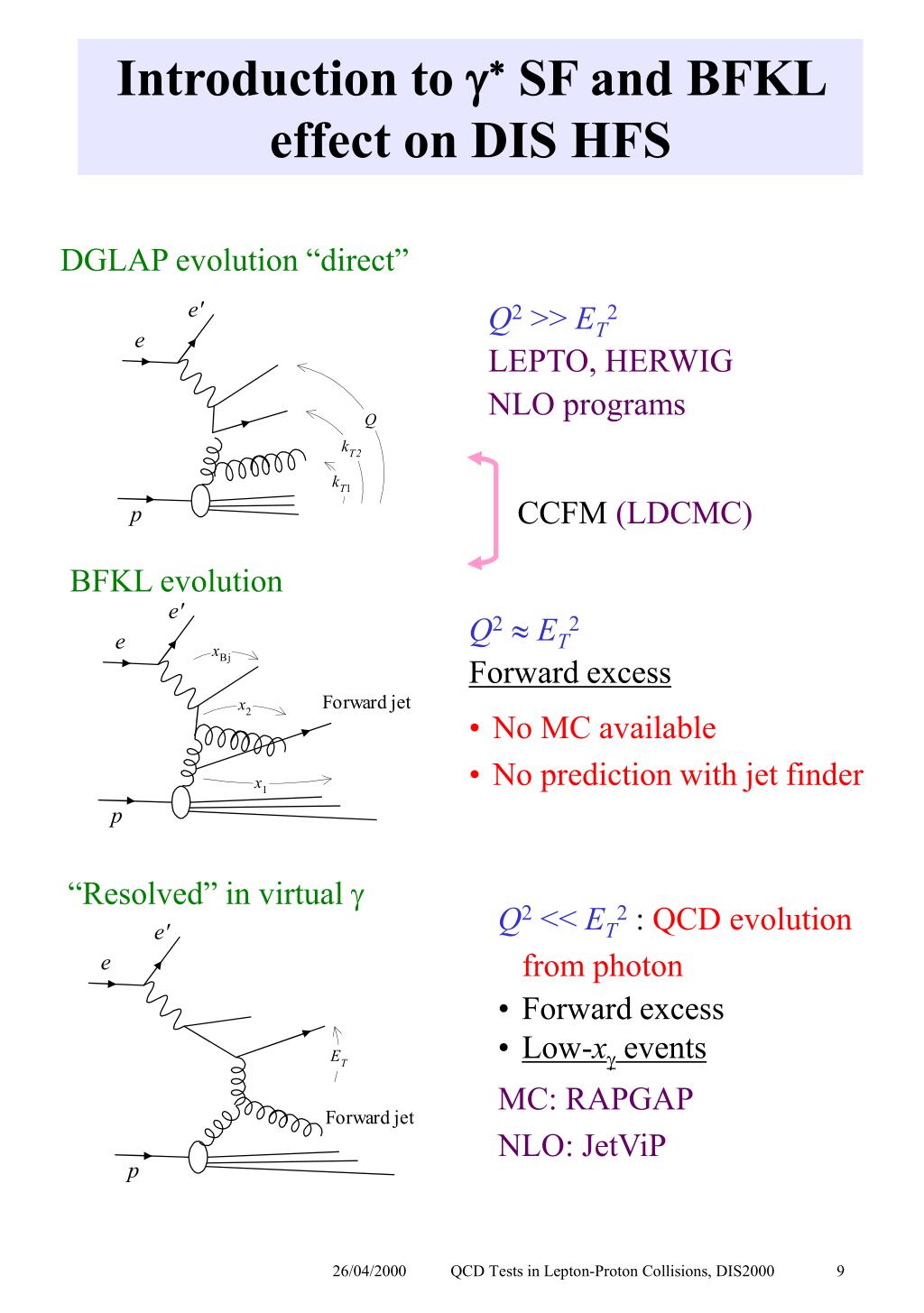 Introduction to $\gamma^*$ SF and BFKL effect on DIS HFS

DGLAP evolution “direct”

$e'$
$e$
$Q$
$k_{T2}$
$k_{T1}$
$p$

$Q^2 >> E_T^2$
LEPTO, HERWIG
NLO programs

CCFM (LDCMC)

BFKL evolution

$e'$
$e$
$x_{Bj}$
$x_2$
Forward jet
$x_1$
$p$

$Q^2 \approx E_T^2$
Forward excess
• No MC available
• No prediction with jet finder

“Resolved” in virtual $\gamma$

$e'$
$e$
$E_T$
Forward jet
$p$

$Q^2 << E_T^2$ : QCD evolution from photon
• Forward excess
• Low-$x_\gamma$ events
MC: RAPGAP
NLO: JetViP

26/04/2000 QCD Tests in Lepton-Proton Collisions, DIS2000 9